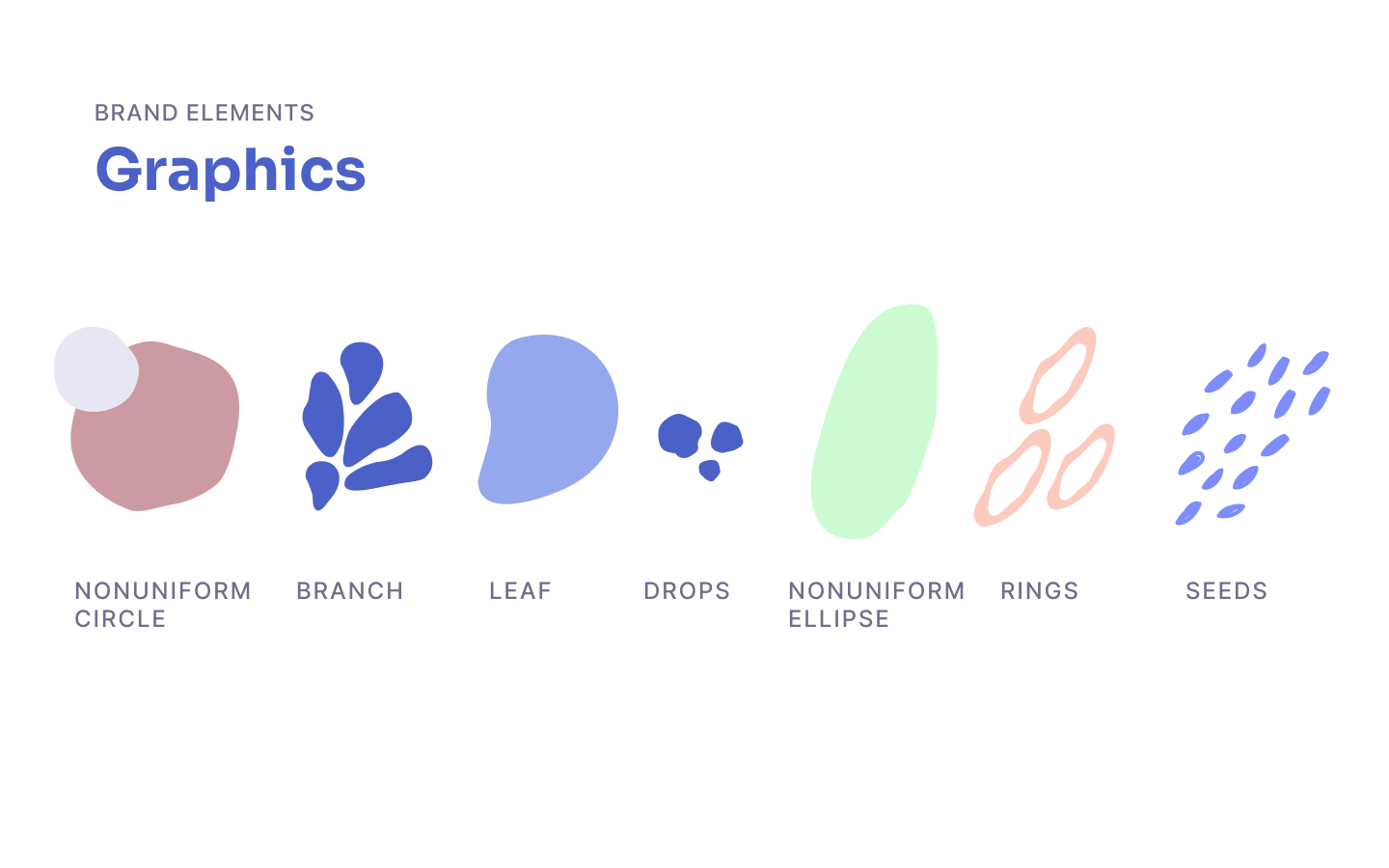 BRAND ELEMENTS

Graphics

NONUNIFORM CIRCLE

BRANCH

LEAF

DROPS

NONUNIFORM ELLIPSE

RINGS

SEEDS